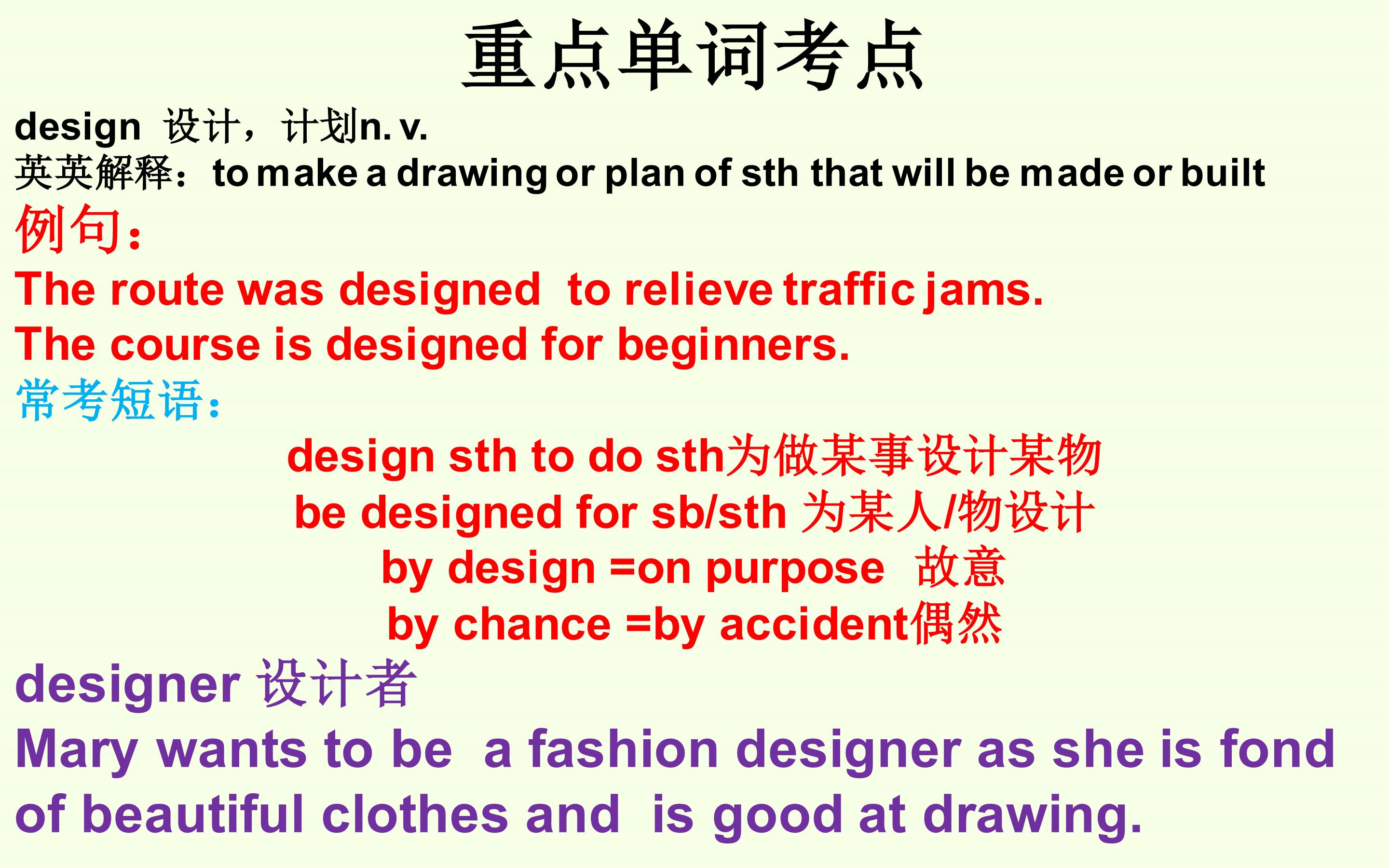 重点单词考点

design 设计，计划n. v.

英英解释：to make a drawing or plan of sth that will be made or built

例句：

The route was designed to relieve traffic jams.

The course is designed for beginners.

常考短语：

design sth to do sth为做某事设计某物

be designed for sb/sth 为某人/物设计

by design =on purpose 故意

by chance =by accident偶然

designer 设计者

Mary wants to be a fashion designer as she is fond of beautiful clothes and is good at drawing.